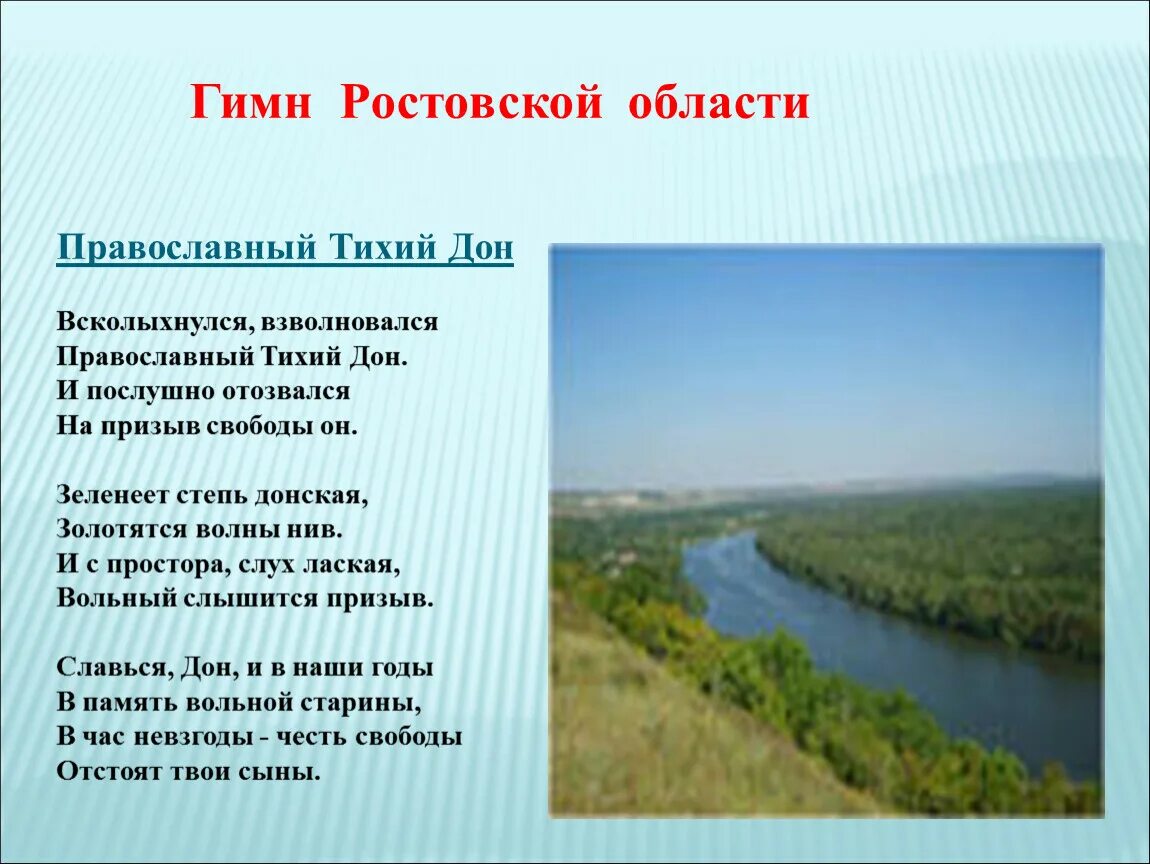 Гимн Ростовской области

Православный Тихий Дон

Всколыхнулся, взволновался
Православный Тихий Дон.
И послушно отозвался
На призыв свободы он.

Зеленеет степь донская,
Золотятся волны нив.
И с простора, слух лаская,
Вольный слышится призыв.

Славься, Дон, и в наши годы
В память вольной старины,
В час невзгоды - честь свободы
Отстоят твои сыны.